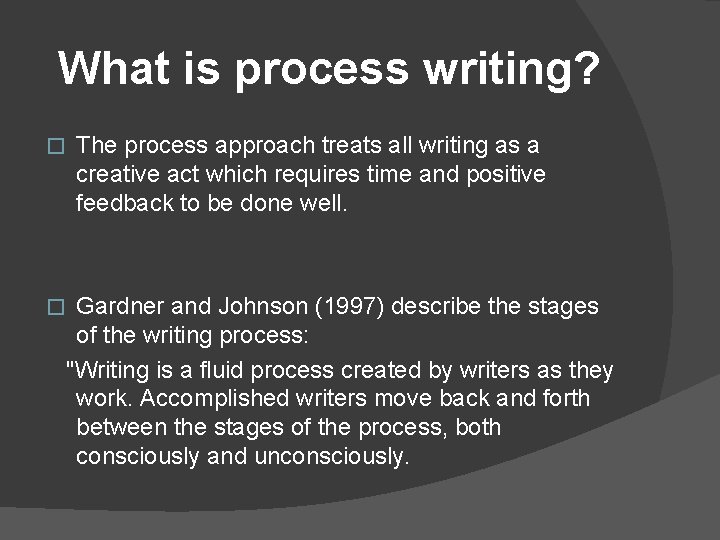 What is process writing?

□ The process approach treats all writing as a creative act which requires time and positive feedback to be done well.

□ Gardner and Johnson (1997) describe the stages of the writing process:

"Writing is a fluid process created by writers as they work. Accomplished writers move back and forth between the stages of the process, both consciously and unconsciously.